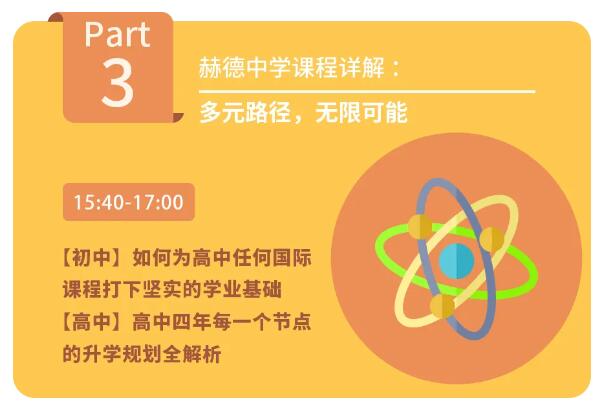 Part
3

赫德中学课程详解：
多元路径，无限可能

15:40-17:00

【初中】如何为高中任何国际课程打下坚实的学业基础
【高中】高中四年每一个节点的升学规划全解析